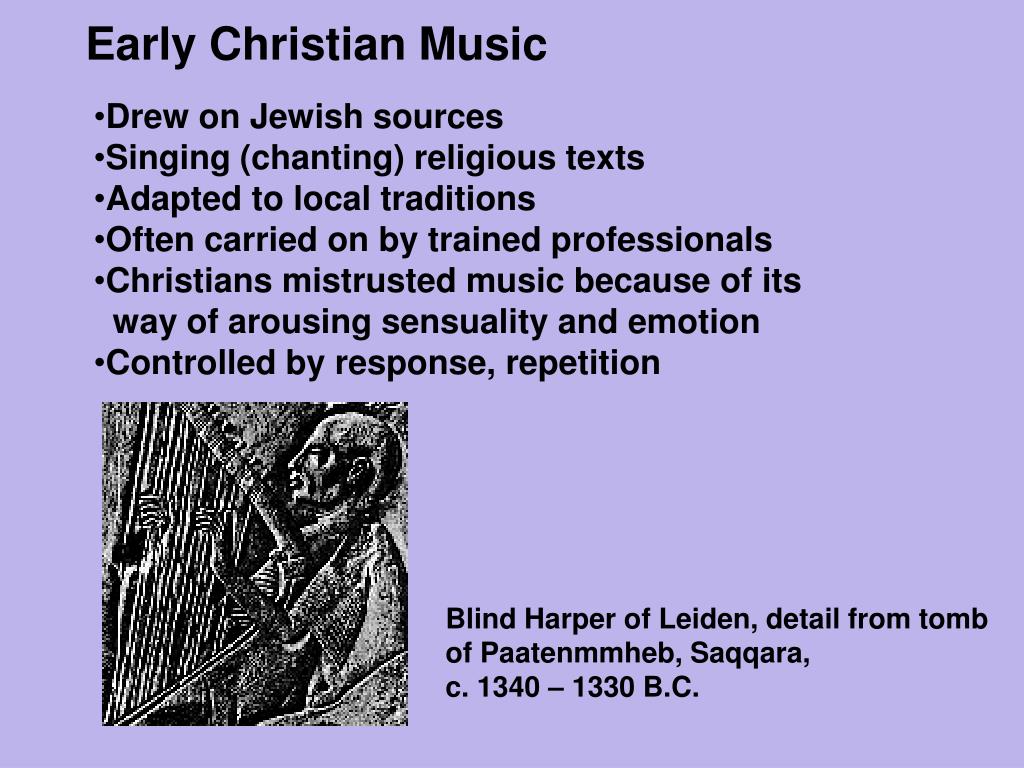 Early Christian Music

•Drew on Jewish sources
•Singing (chanting) religious texts
•Adapted to local traditions
•Often carried on by trained professionals
•Christians mistrusted music because of its way of arousing sensuality and emotion
•Controlled by response, repetition

Blind Harper of Leiden, detail from tomb of Paatenmmheb, Saqqara, c. 1340 – 1330 B.C.